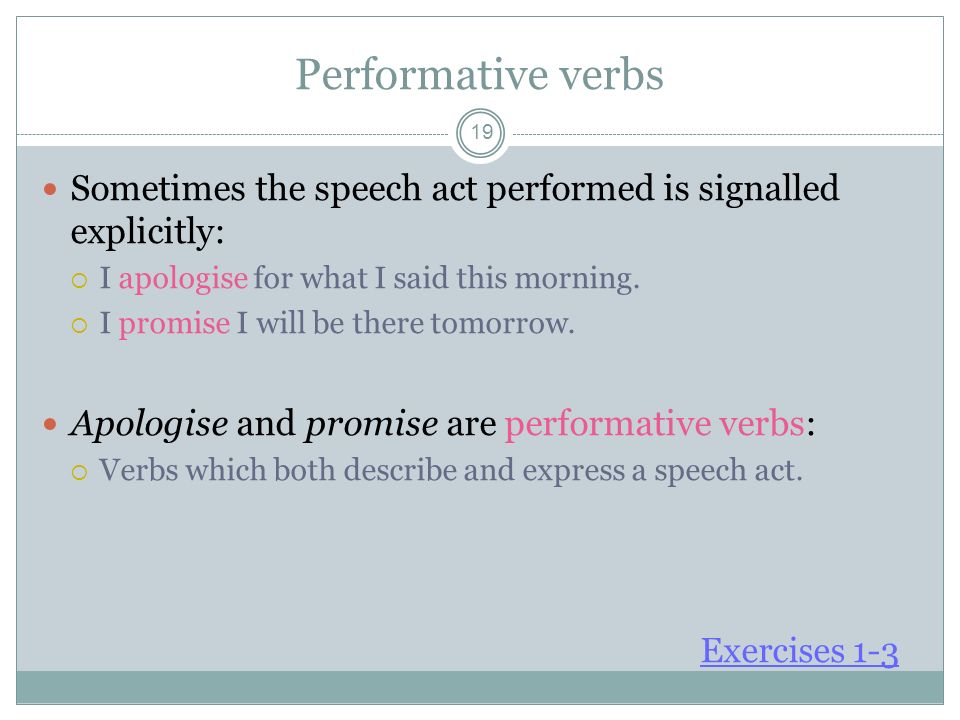 Performative verbs

19

Sometimes the speech act performed is signalled explicitly:

I apologise for what I said this morning.

I promise I will be there tomorrow.

Apologise and promise are performative verbs:

Verbs which both describe and express a speech act.

Exercises 1-3